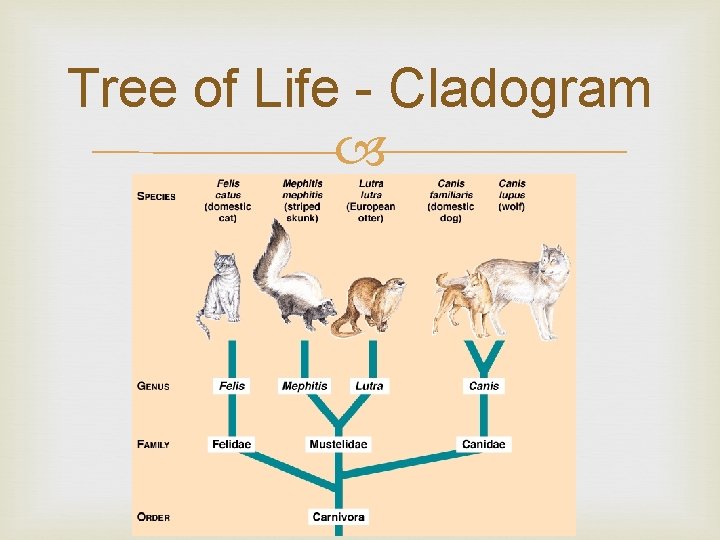 Tree of Life - Cladogram

SPECIES

Felis catus (domestic cat)

Mephitis mephitis (striped skunk)

Lutra lutra (European otter)

Canis familiaris (domestic dog)

Canis lupus (wolf)

GENUS

Felis

Mephitis

Lutra

Canis

FAMILY

Felidae

Mustelidae

Canidae

ORDER

Carnivora